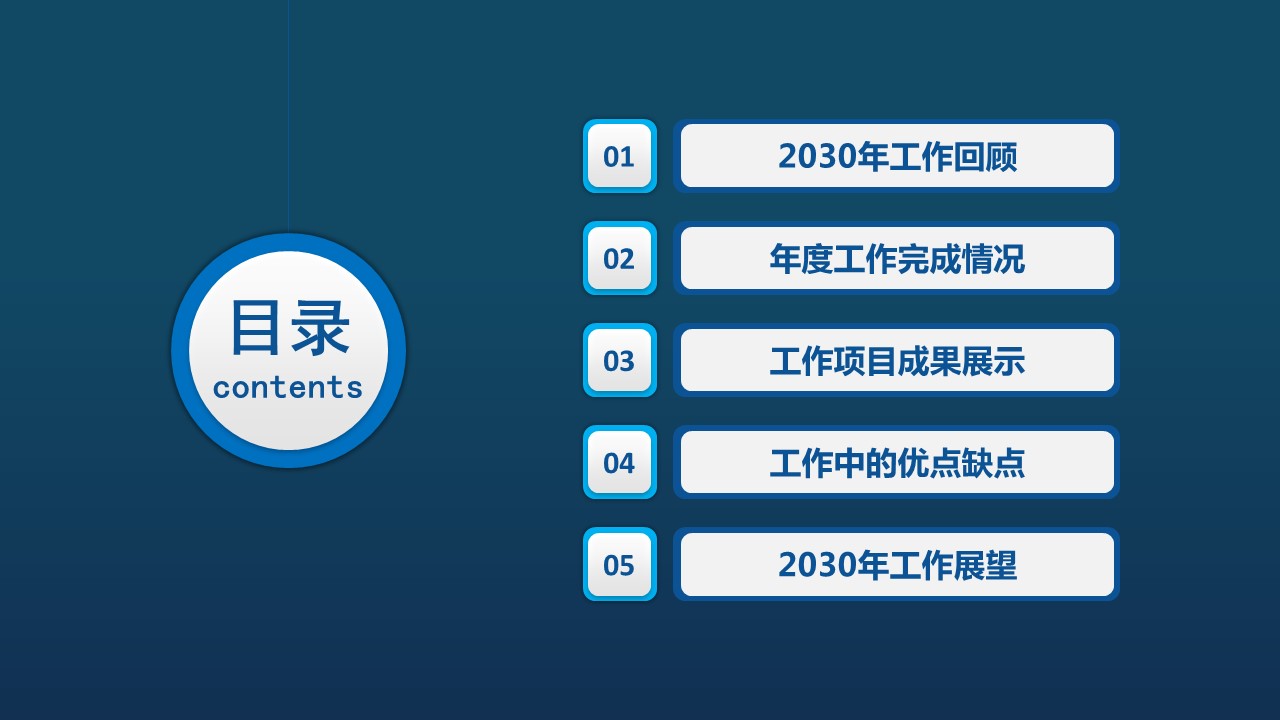 目录
contents

01
2030年工作回顾

02
年度工作完成情况

03
工作项目成果展示

04
工作中的优点缺点

05
2030年工作展望